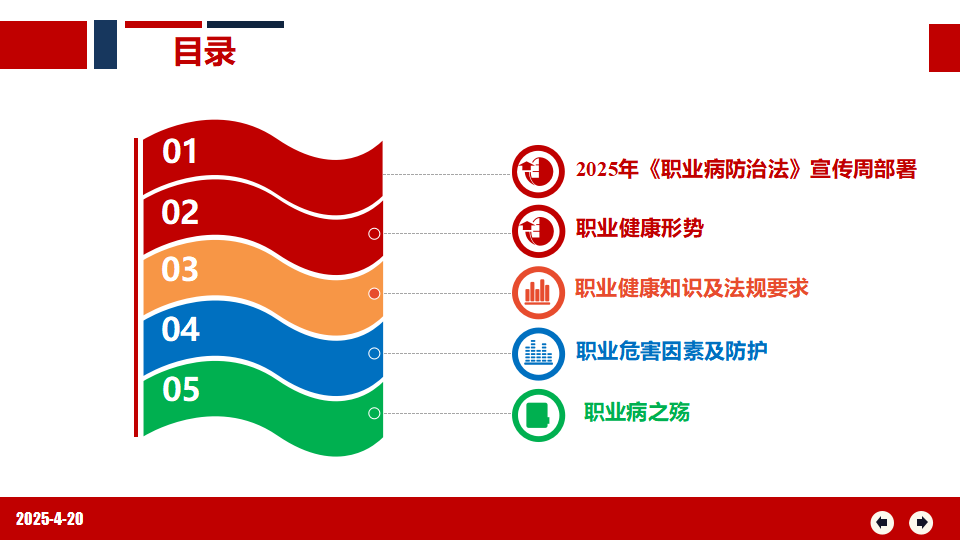 目录

01
02
03
04
05

2025年《职业病防治法》宣传周部署
职业健康形势
职业健康知识及法规要求
职业危害因素及防护
职业病之殇

2025-4-20